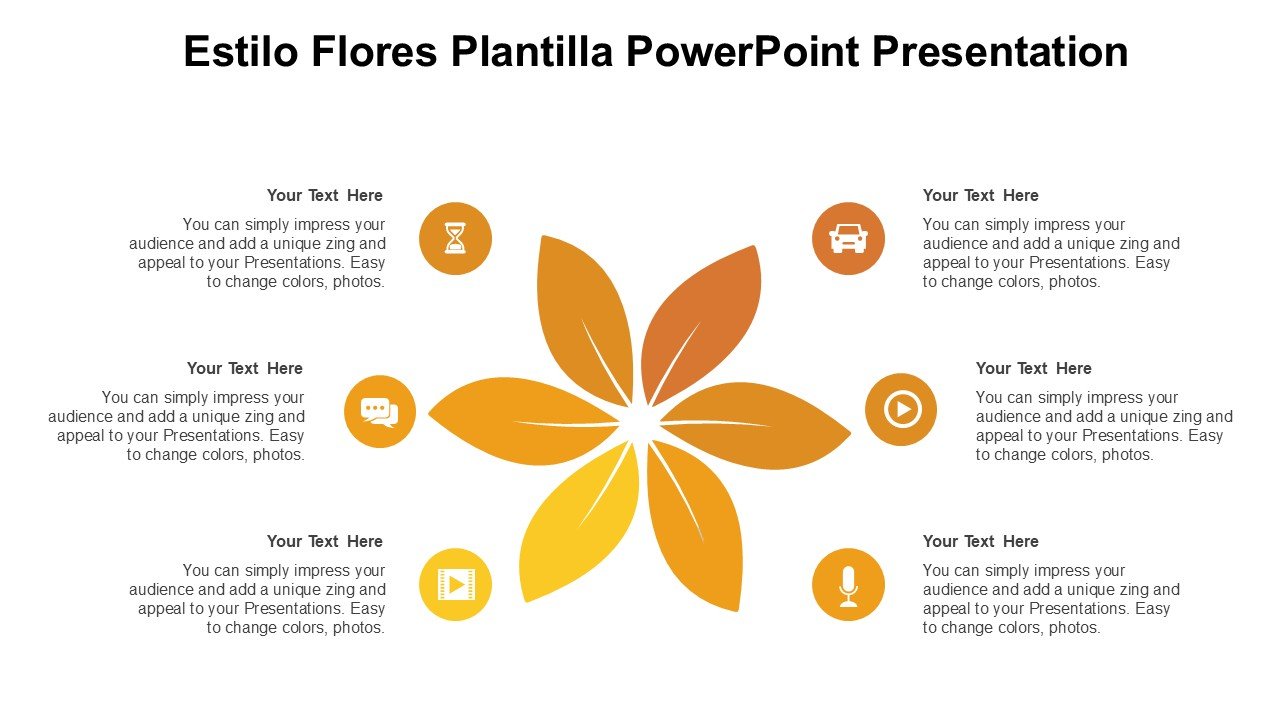 Estilo Flores Plantilla PowerPoint Presentation

Your Text Here

You can simply impress your audience and add a unique zing and appeal to your Presentations. Easy to change colors, photos.

Your Text Here

You can simply impress your audience and add a unique zing and appeal to your Presentations. Easy to change colors, photos.

Your Text Here

You can simply impress your audience and add a unique zing and appeal to your Presentations. Easy to change colors, photos.

Your Text Here

You can simply impress your audience and add a unique zing and appeal to your Presentations. Easy to change colors, photos.

Your Text Here

You can simply impress your audience and add a unique zing and appeal to your Presentations. Easy to change colors, photos.

Your Text Here

You can simply impress your audience and add a unique zing and appeal to your Presentations. Easy to change colors, photos.